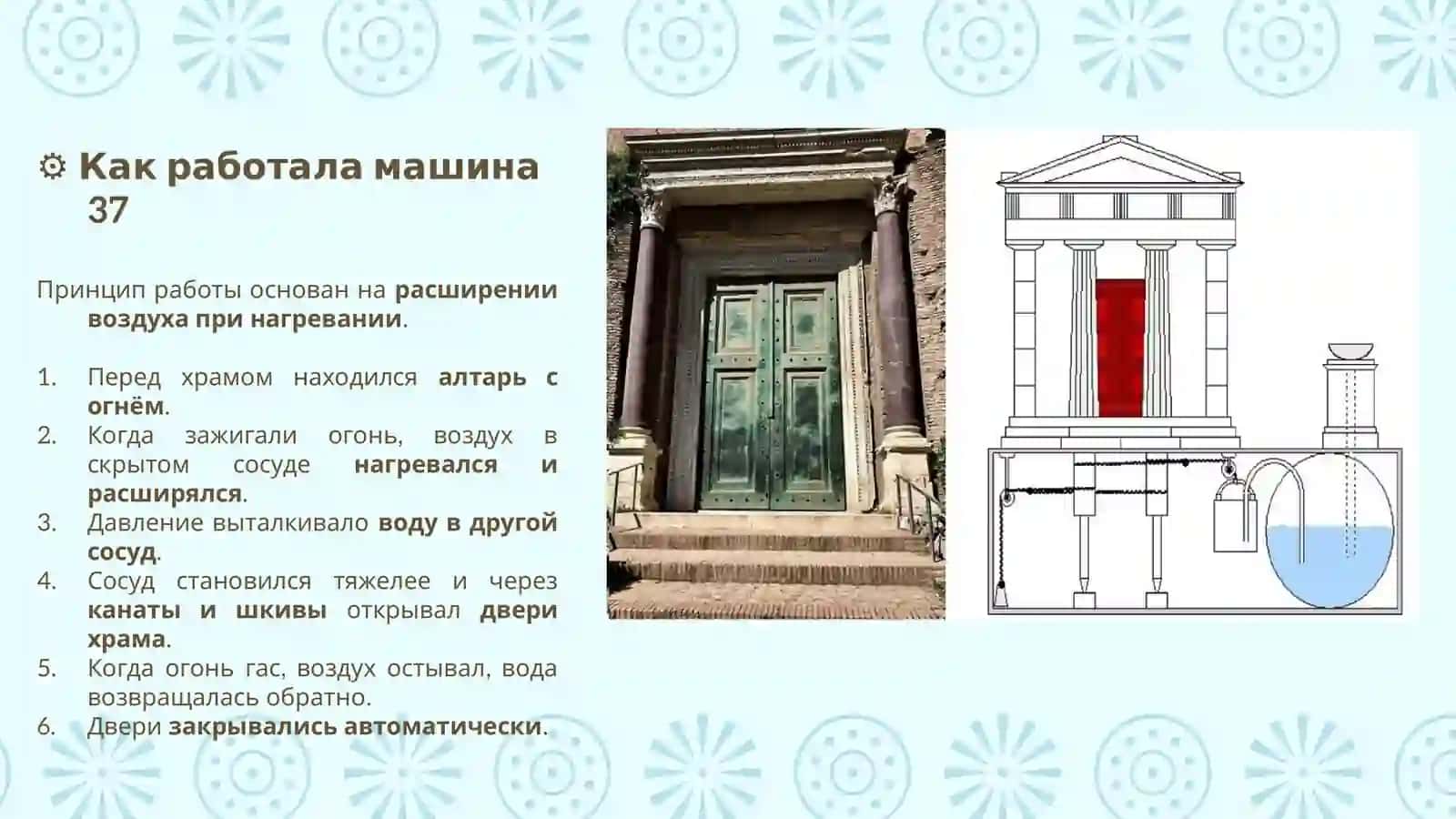 ⚙ Как работала машина 37

Принцип работы основан на расширении воздуха при нагревании.

1. Перед храмом находился алтарь с огнём.
2. Когда зажигали огонь, воздух в скрытом сосуде нагревался и расширялся.
3. Давление выталкивало воду в другой сосуд.
4. Сосуд становился тяжелее и через канаты и шкивы открывал двери храма.
5. Когда огонь гас, воздух остывал, вода возвращалась обратно.
6. Двери закрывались автоматически.